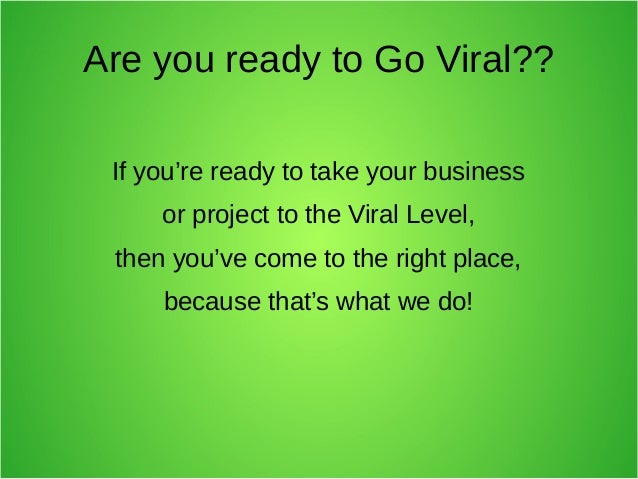 Are you ready to Go Viral??

If you’re ready to take your business or project to the Viral Level, then you’ve come to the right place, because that’s what we do!